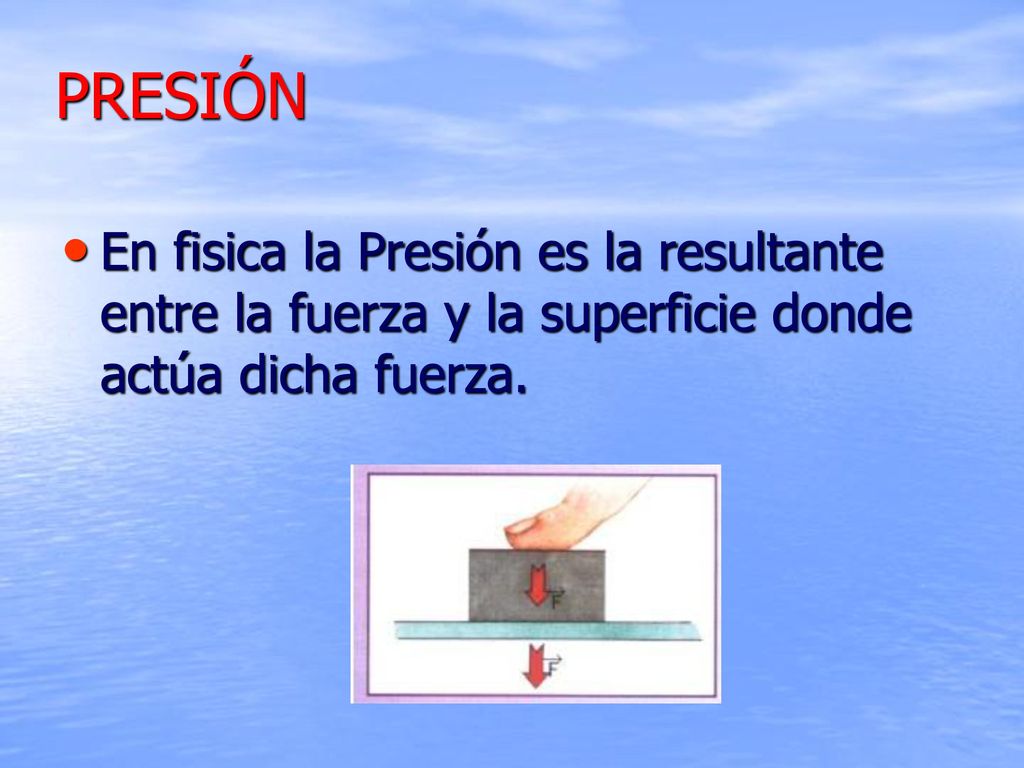 PRESIÓN

• En fisica la Presión es la resultante entre la fuerza y la superficie donde actúa dicha fuerza.

$\vec{F}$

$\vec{F}$